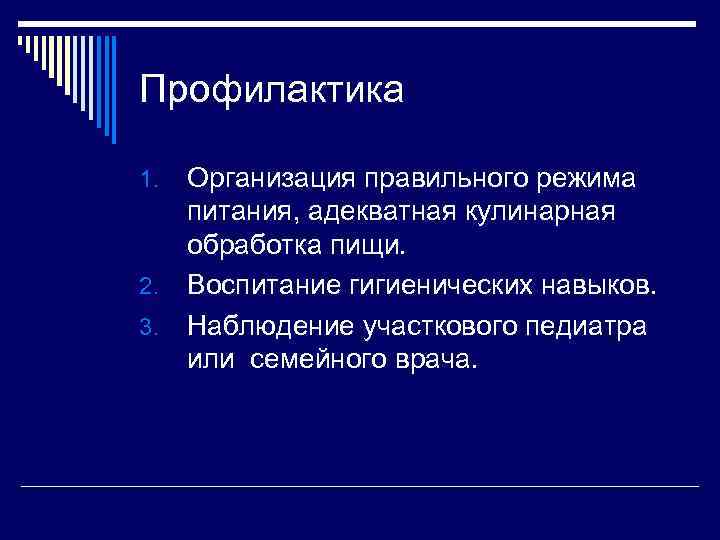 Профилактика

1. Организация правильного режима питания, адекватная кулинарная обработка пищи.
2. Воспитание гигиенических навыков.
3. Наблюдение участкового педиатра или семейного врача.